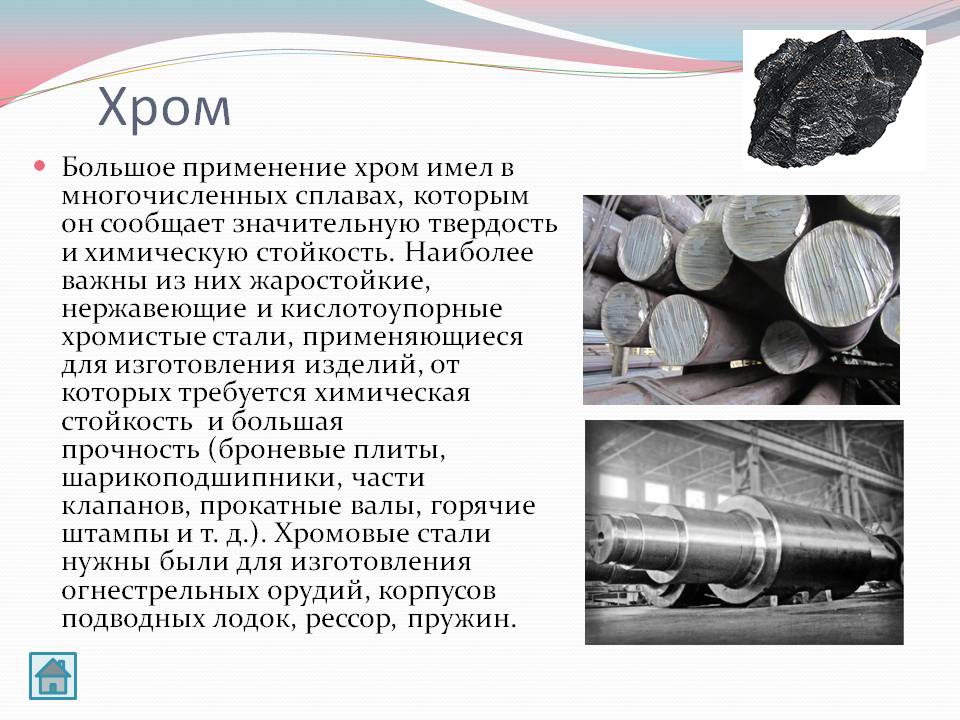 Хром

Большое применение хром имел в многочисленных сплавах, которым он сообщает значительную твердость и химическую стойкость. Наиболее важны из них жаростойкие, нержавеющие и кислотоупорные хромистые стали, применяющиеся для изготовления изделий, от которых требуется химическая стойкость и большая прочность (броневые плиты, шарикоподшипники, части клапанов, прокатные валы, горячие штампы и т. д.). Хромовые стали нужны были для изготовления огнестрельных орудий, корпусов подводных лодок, рессор, пружин.